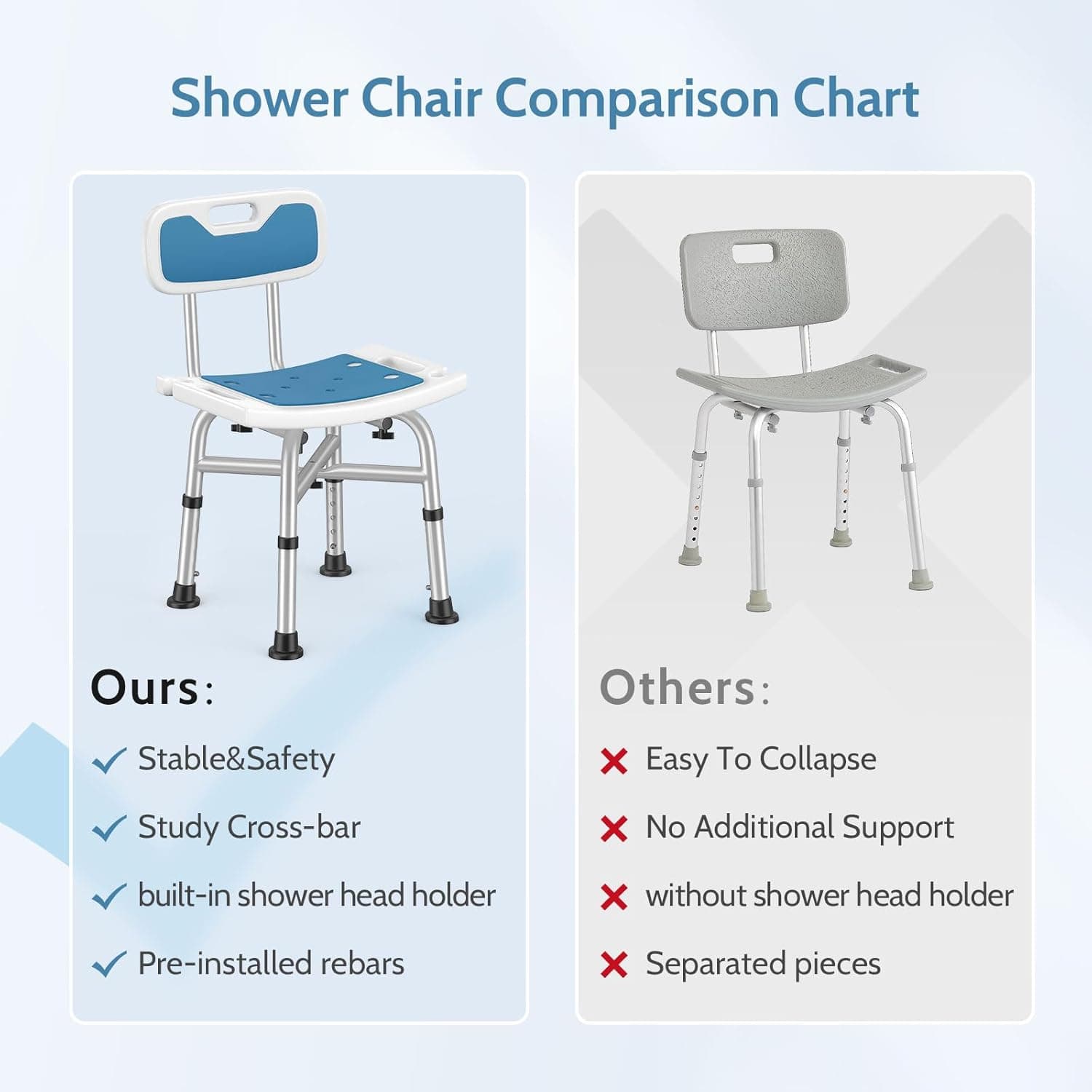 Shower Chair Comparison Chart

Ours:

✓ Stable&Safety

✓ Study Cross-bar

✓ built-in shower head holder

✓ Pre-installed rebars

Others:

✗ Easy To Collapse

✗ No Additional Support

✗ without shower head holder

✗ Separated pieces